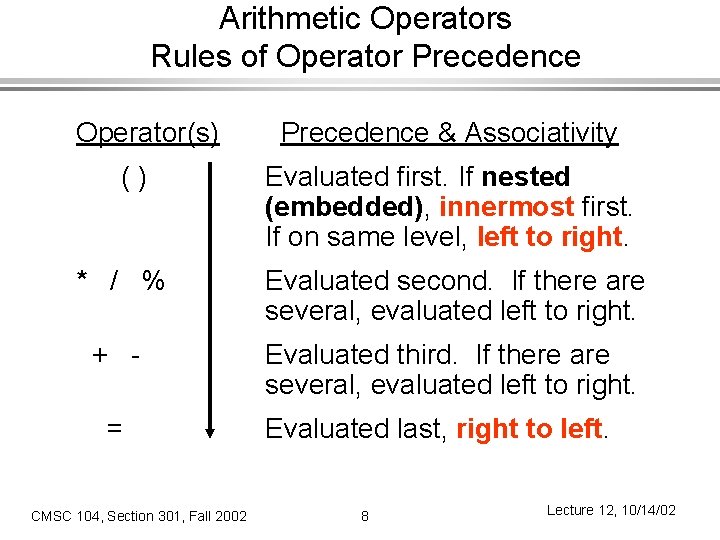 Arithmetic Operators
Rules of Operator Precedence

| Operator(s) | Precedence & Associativity |
|---|---|
| ( ) | Evaluated first. If nested (embedded), innermost first. If on same level, left to right. |
| * / % | Evaluated second. If there are several, evaluated left to right. |
| + - | Evaluated third. If there are several, evaluated left to right. |
| = | Evaluated last, right to left. |

CMSC 104, Section 301, Fall 2002
8
Lecture 12, 10/14/02